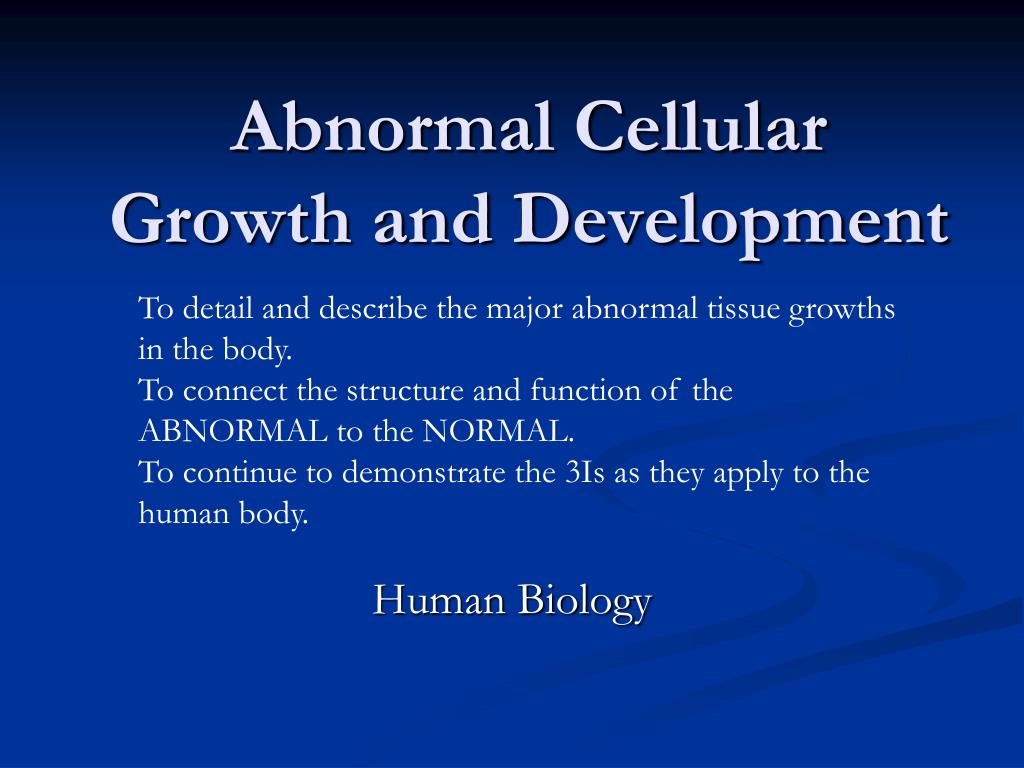 Abnormal Cellular Growth and Development

To detail and describe the major abnormal tissue growths in the body.
To connect the structure and function of the ABNORMAL to the NORMAL.
To continue to demonstrate the 3Is as they apply to the human body.

Human Biology